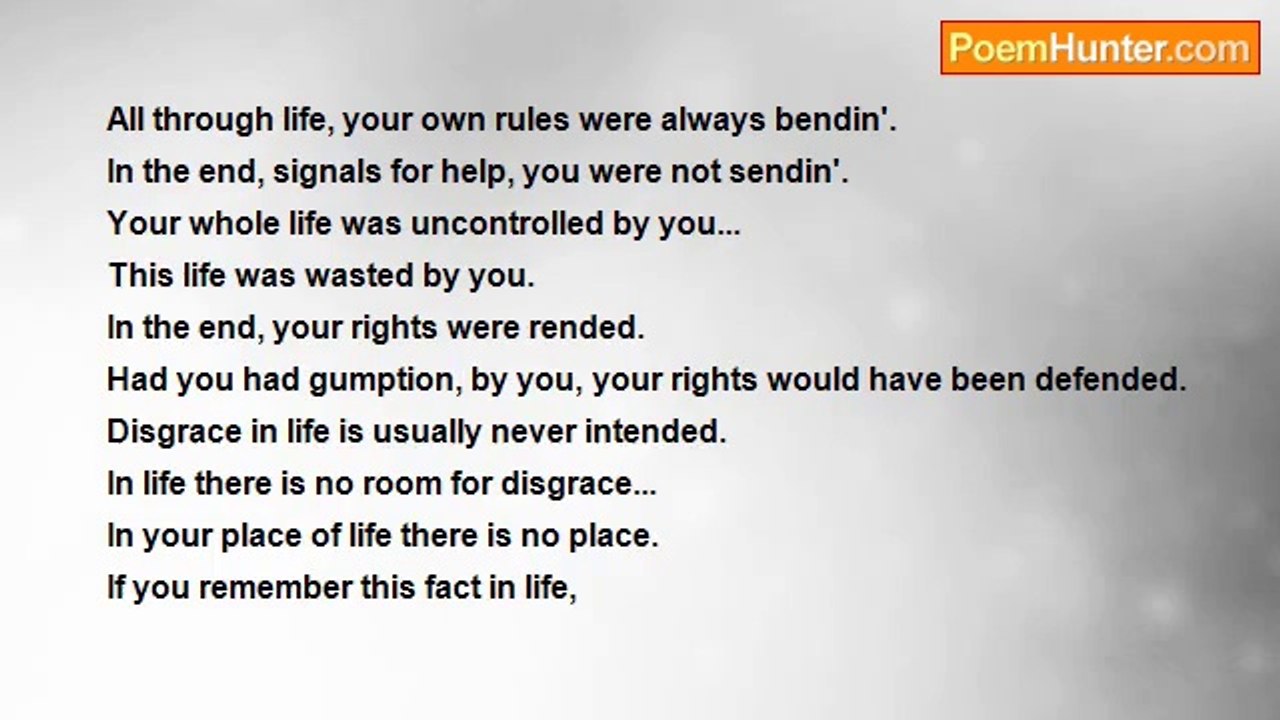 PoemHunter.com

All through life, your own rules were always bendin'.
In the end, signals for help, you were not sendin'.
Your whole life was uncontrolled by you...
This life was wasted by you.
In the end, your rights were rended.
Had you had gumption, by you, your rights would have been defended.
Disgrace in life is usually never intended.
In life there is no room for disgrace...
In your place of life there is no place.
If you remember this fact in life,